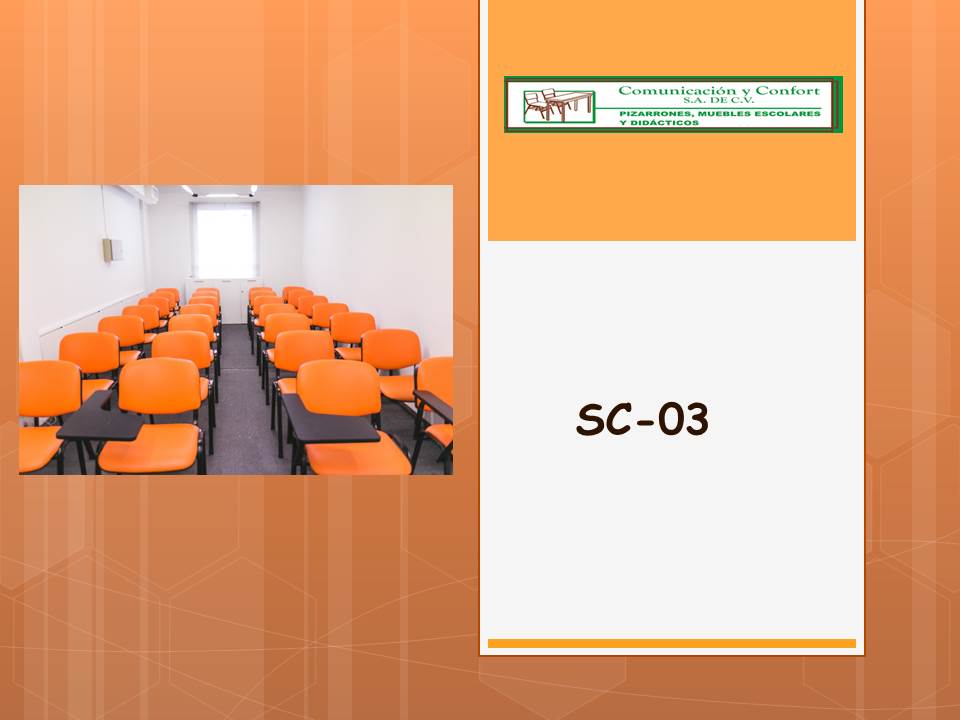 Comunicación y Confort
S.A. DE C.V.
PIZARRONES, MUEBLES ESCOLARES Y DIDÁCTICOS

SC-03